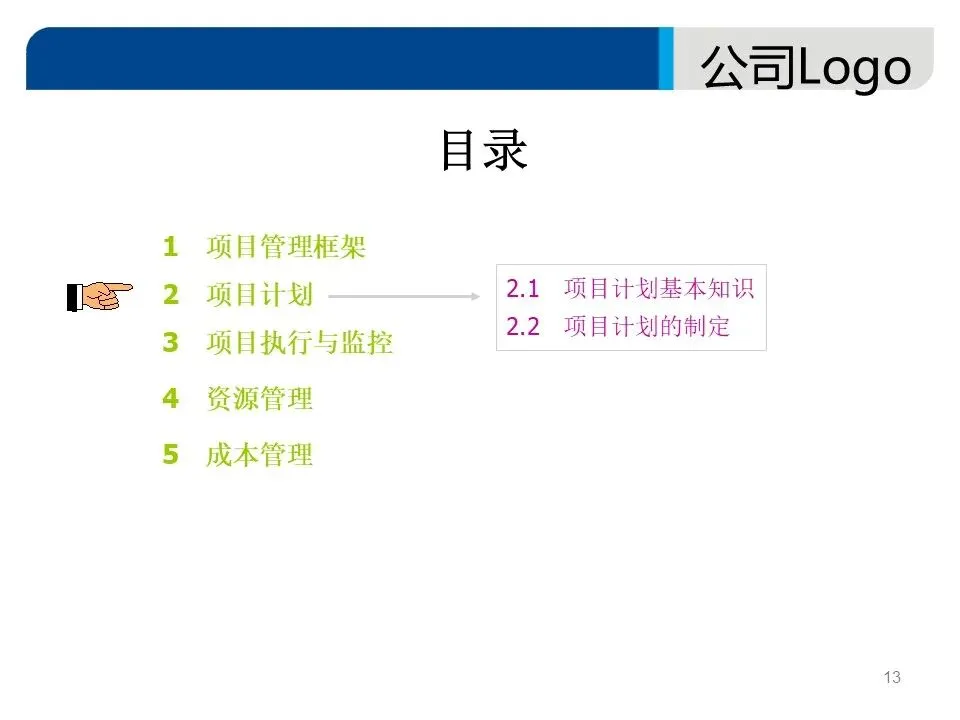 公司Logo

目录

1 项目管理框架

2 项目计划

3 项目执行与监控

4 资源管理

5 成本管理

2.1 项目计划基本知识

2.2 项目计划的制定

13